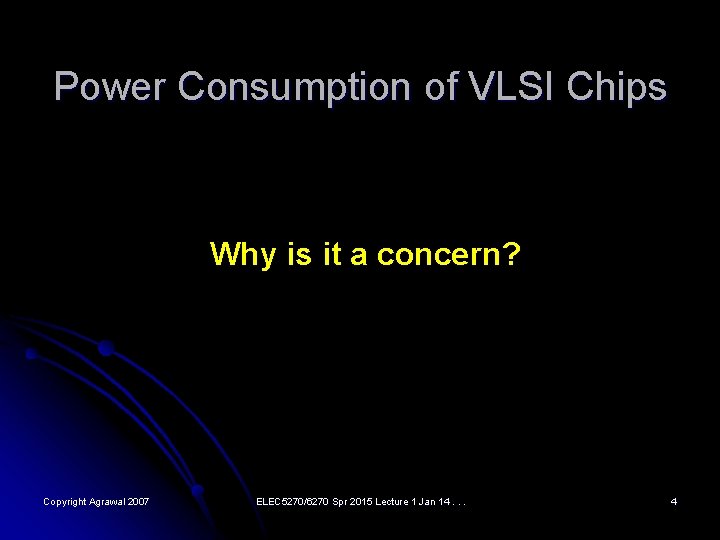 Power Consumption of VLSI Chips

Why is it a concern?

Copyright Agrawal 2007

ELEC5270/6270 Spr 2015 Lecture 1 Jan 14 . . .

4